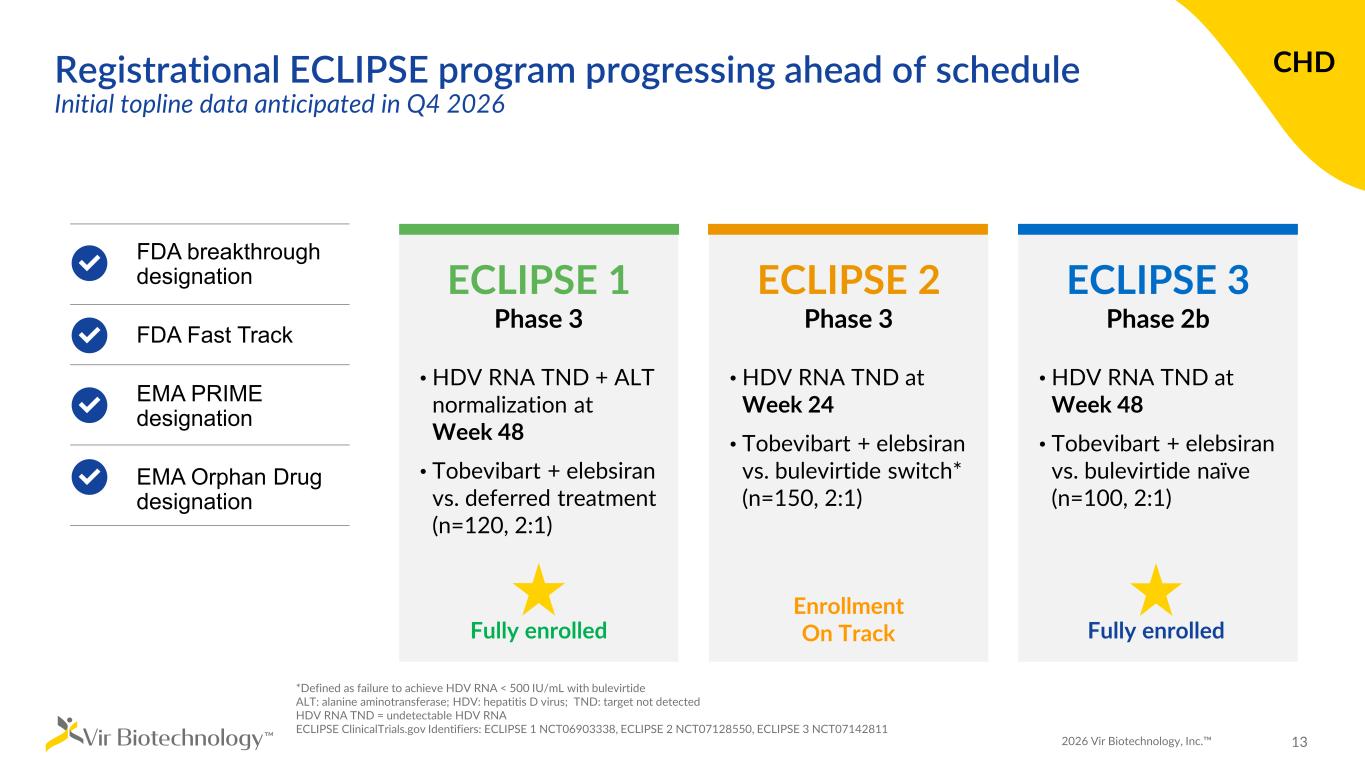 Registrational ECLIPSE program progressing ahead of schedule
Initial topline data anticipated in Q4 2026

CHD

FDA breakthrough designation

FDA Fast Track

EMA PRIME designation

EMA Orphan Drug designation

ECLIPSE 1
Phase 3

• HDV RNA TND + ALT normalization at Week 48

• Tobevibart + elebsiran vs. deferred treatment (n=120, 2:1)

Fully enrolled

ECLIPSE 2
Phase 3

• HDV RNA TND at Week 24

• Tobevibart + elebsiran vs. bulevirtide switch* (n=150, 2:1)

Enrollment On Track

ECLIPSE 3
Phase 2b

• HDV RNA TND at Week 48

• Tobevibart + elebsiran vs. bulevirtide naïve (n=100, 2:1)

Fully enrolled

*Defined as failure to achieve HDV RNA < 500 IU/mL with bulevirtide
ALT: alanine aminotransferase; HDV: hepatitis D virus; TND: target not detected
HDV RNA TND = undetectable HDV RNA
ECLIPSE ClinicalTrials.gov Identifiers: ECLIPSE 1 NCT06903338, ECLIPSE 2 NCT07128550, ECLIPSE 3 NCT07142811

Vir Biotechnology™

2026 Vir Biotechnology, Inc.™

13